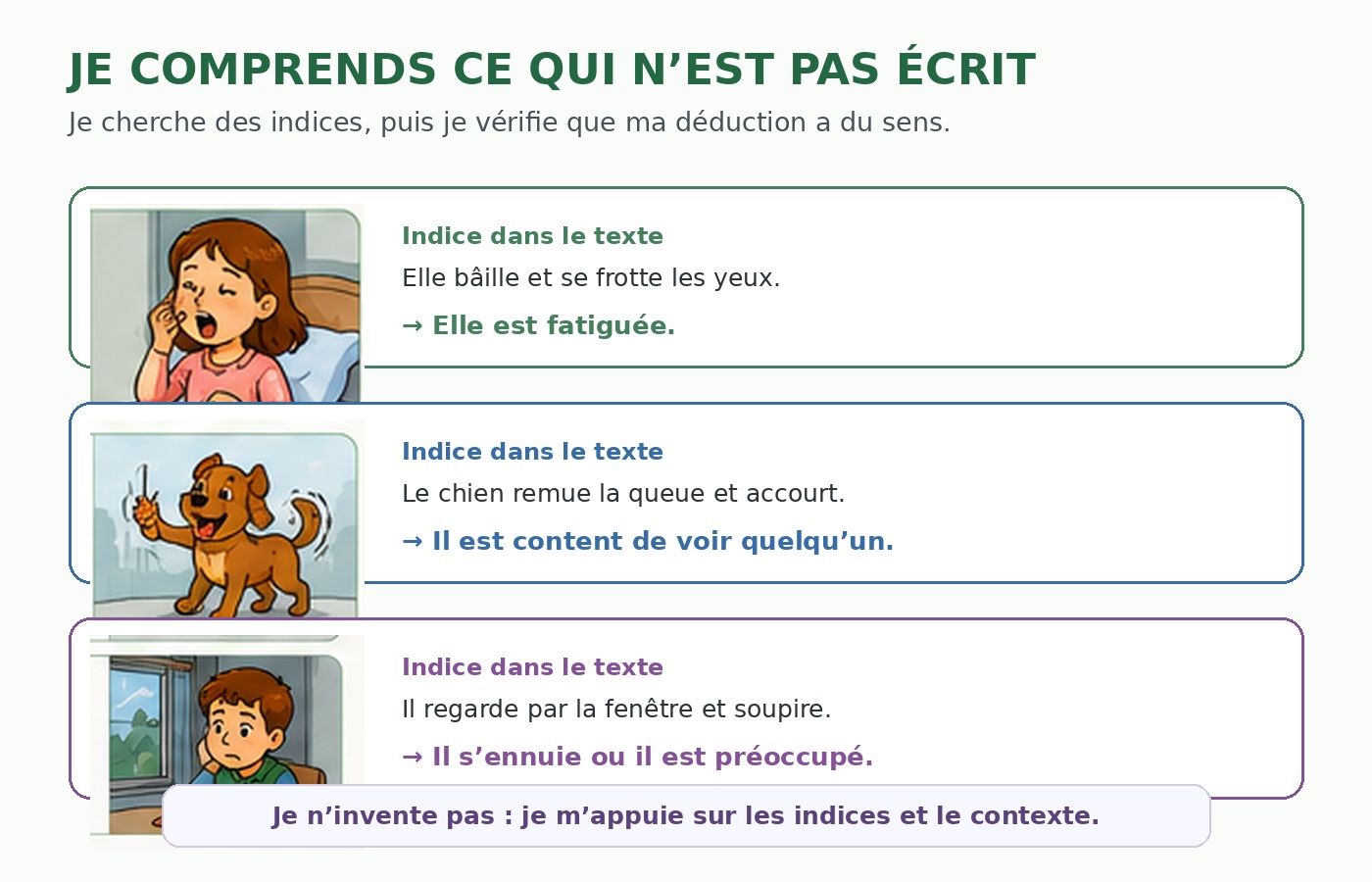 JE COMPRENDS CE QUI N’EST PAS ÉCRIT

Je cherche des indices, puis je vérifie que ma déduction a du sens.

Indice dans le texte

Elle bâille et se frotte les yeux.

→ Elle est fatiguée.

Indice dans le texte

Le chien remue la queue et accourt.

→ Il est content de voir quelqu’un.

Indice dans le texte

Il regarde par la fenêtre et soupire.

→ Il s’ennuie ou il est préoccupé.

Je n’invente pas : je m’appuie sur les indices et le contexte.